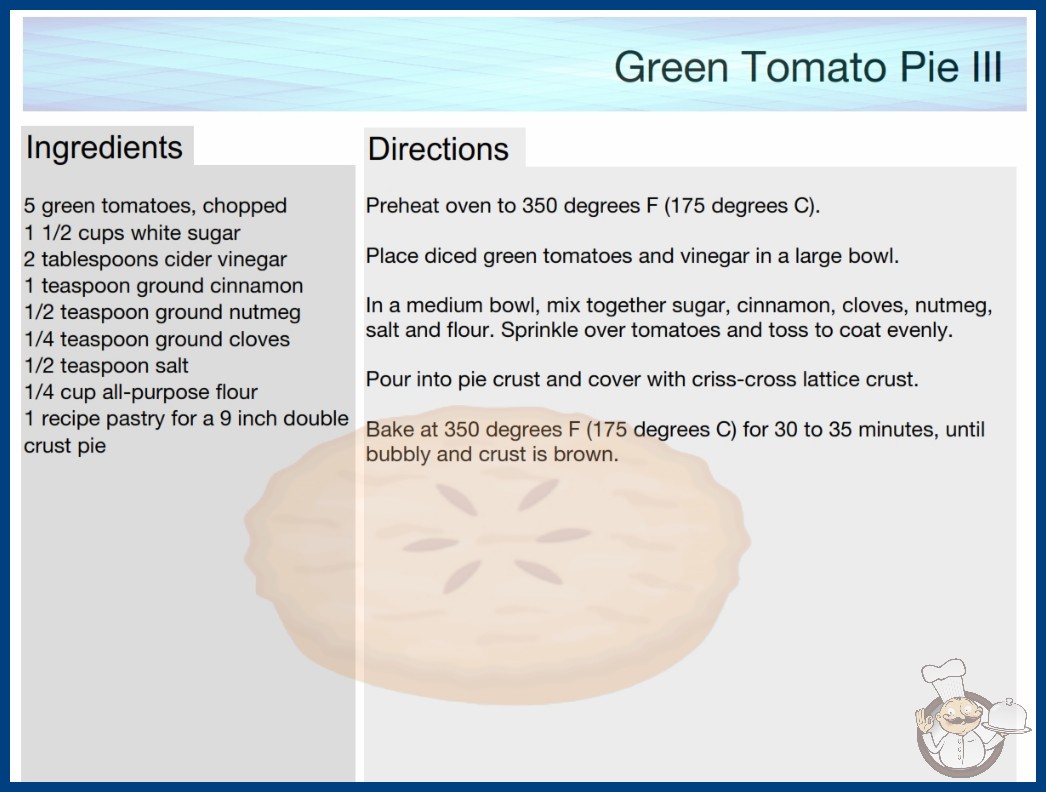 Green Tomato Pie III

Ingredients

5 green tomatoes, chopped
1 1/2 cups white sugar
2 tablespoons cider vinegar
1 teaspoon ground cinnamon
1/2 teaspoon ground nutmeg
1/4 teaspoon ground cloves
1/2 teaspoon salt
1/4 cup all-purpose flour
1 recipe pastry for a 9 inch double crust pie

Directions

Preheat oven to 350 degrees F (175 degrees C).

Place diced green tomatoes and vinegar in a large bowl.

In a medium bowl, mix together sugar, cinnamon, cloves, nutmeg, salt and flour. Sprinkle over tomatoes and toss to coat evenly.

Pour into pie crust and cover with criss-cross lattice crust.

Bake at 350 degrees F (175 degrees C) for 30 to 35 minutes, until bubbly and crust is brown.